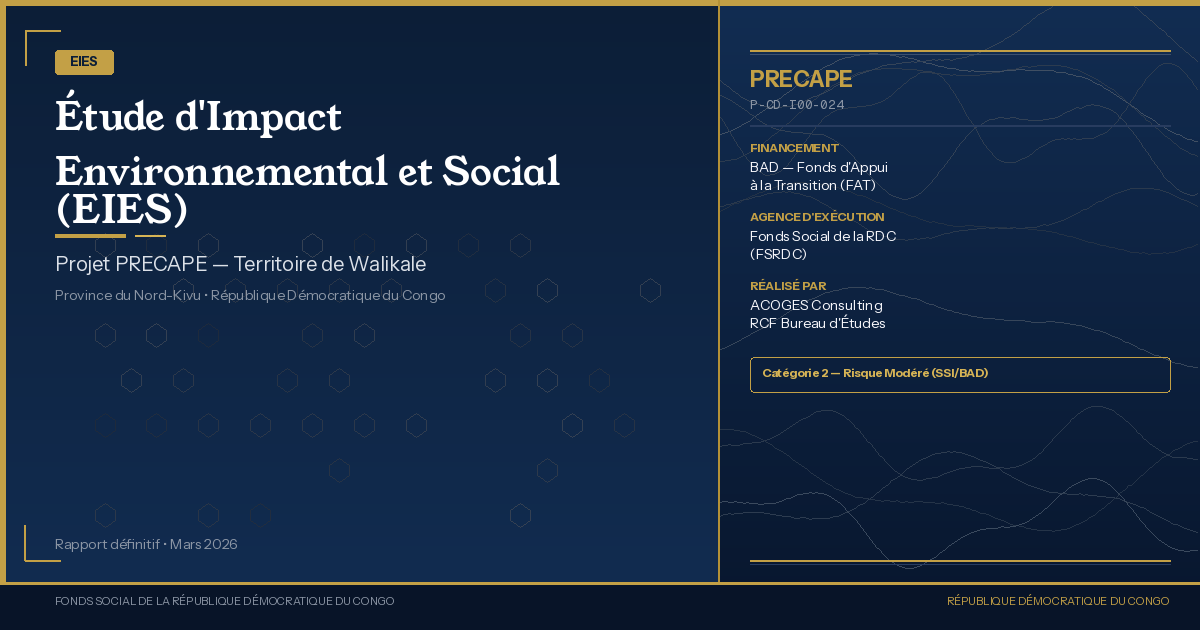 EIES

Étude d'Impact Environnemental et Social (EIES)

Projet PRECAPE — Territoire de Walikale

Province du Nord-Kivu · République Démocratique du Congo

Rapport définitif · Mars 2026

PRECAPE

P-CD-I00-024

FINANCEMENT

BAD — Fonds d'Appui à la Transition (FAT)

AGENCE D'EXÉCUTION

Fonds Social de la RDC (FSRDC)

RÉALISÉ PAR

ACOGES Consulting
RCF Bureau d'Études

Catégorie 2 — Risque Modéré (SSI/BAD)

FONDS SOCIAL DE LA RÉPUBLIQUE DÉMOCRATIQUE DU CONGO

RÉPUBLIQUE DÉMOCRATIQUE DU CONGO